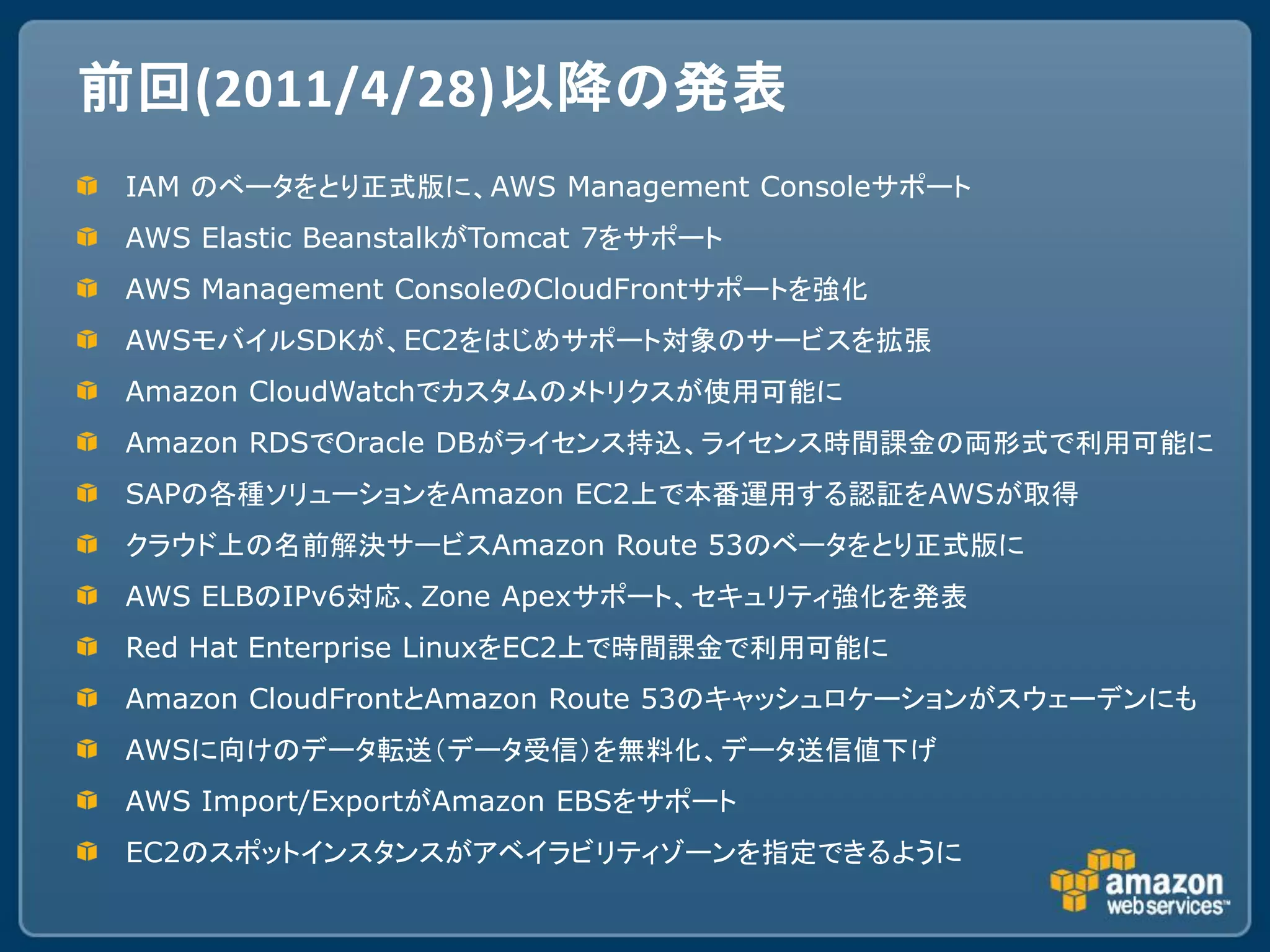 前回(2011/4/28)以降の発表

IAM のベータをとり正式版に、AWS Management Consoleサポート

AWS Elastic BeanstalkがTomcat 7をサポート

AWS Management ConsoleのCloudFrontサポートを強化

AWSモバイルSDKが、EC2をはじめサポート対象のサービスを拡張

Amazon CloudWatchでカスタムのメトリクスが使用可能に

Amazon RDSでOracle DBがライセンス持込、ライセンス時間課金の両形式で利用可能に

SAPの各種ソリューションをAmazon EC2上で本番運用する認証をAWSが取得

クラウド上の名前解決サービスAmazon Route 53のベータをとり正式版に

AWS ELBのIPv6対応、Zone Apexサポート、セキュリティ強化を発表

Red Hat Enterprise LinuxをEC2上で時間課金で利用可能に

Amazon CloudFrontとAmazon Route 53のキャッシュロケーションがスウェーデンにも

AWSに向けのデータ転送（データ受信）を無料化、データ送信値下げ

AWS Import/ExportがAmazon EBSをサポート

EC2のスポットインスタンスがアベイラビリティゾーンを指定できるように

amazon web services™